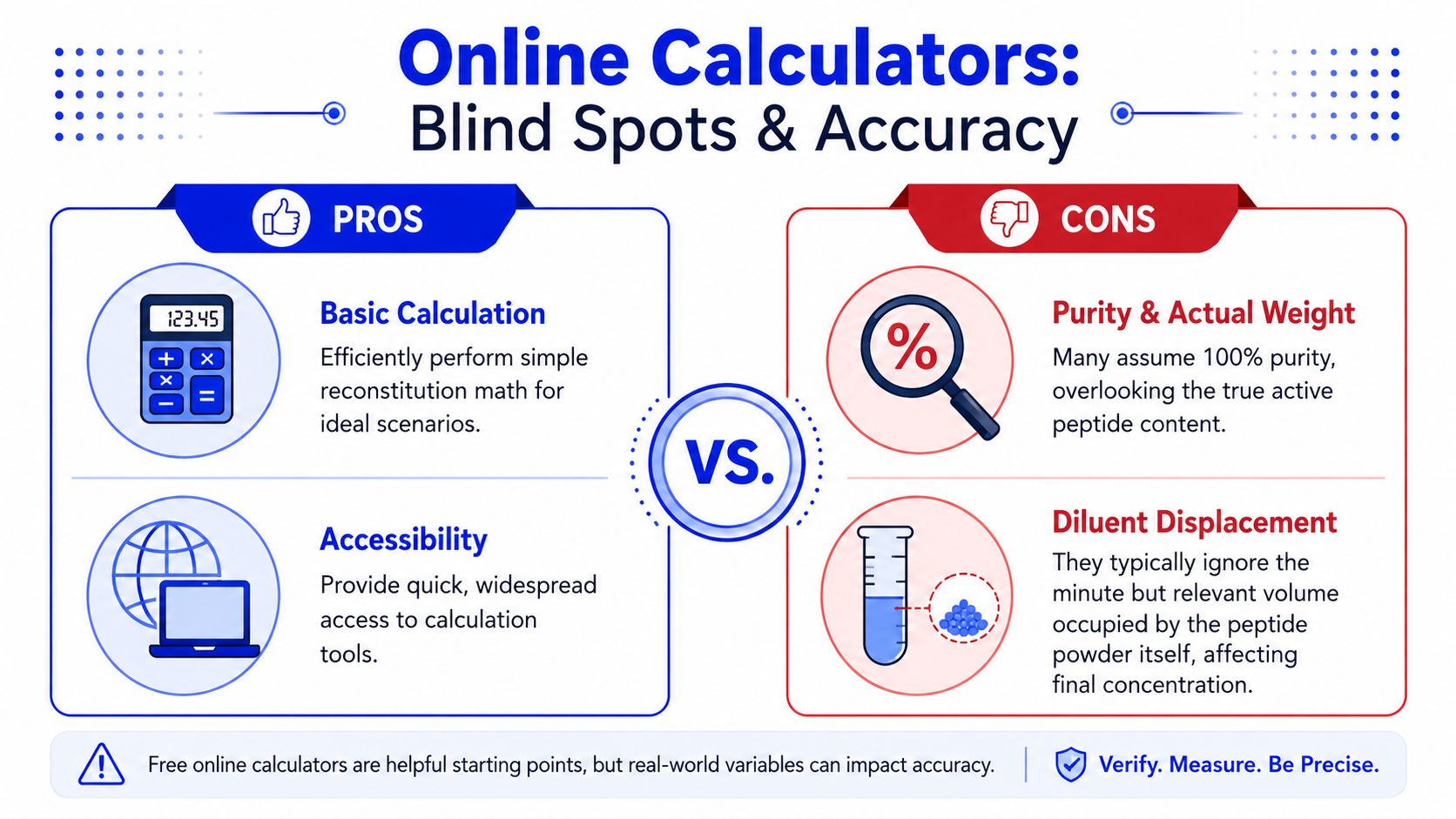 Online Calculators:
Blind Spots & Accuracy

PROS

123.45

Basic Calculation
Efficiently perform simple reconstitution math for ideal scenarios.

Accessibility
Provide quick, widespread access to calculation tools.

VS.

CONS

%

Purity & Actual Weight
Many assume 100% purity, overlooking the true active peptide content.

Diluent Displacement
They typically ignore the minute but relevant volume occupied by the peptide powder itself, affecting final concentration.

Free online calculators are helpful starting points, but real-world variables can impact accuracy.

Verify. Measure. Be Precise.